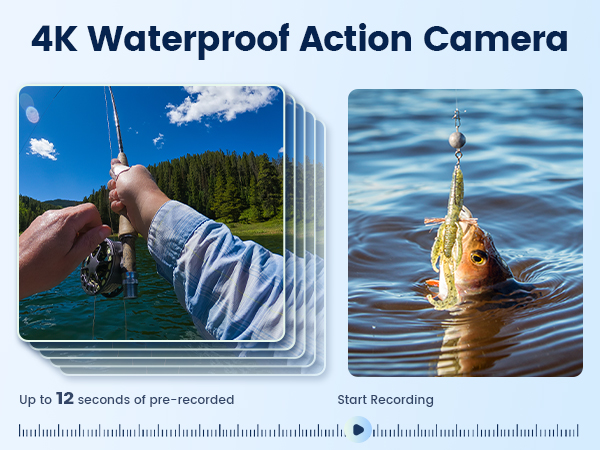 4K Waterproof Action Camera

Up to 12 seconds of pre-recorded

Start Recording